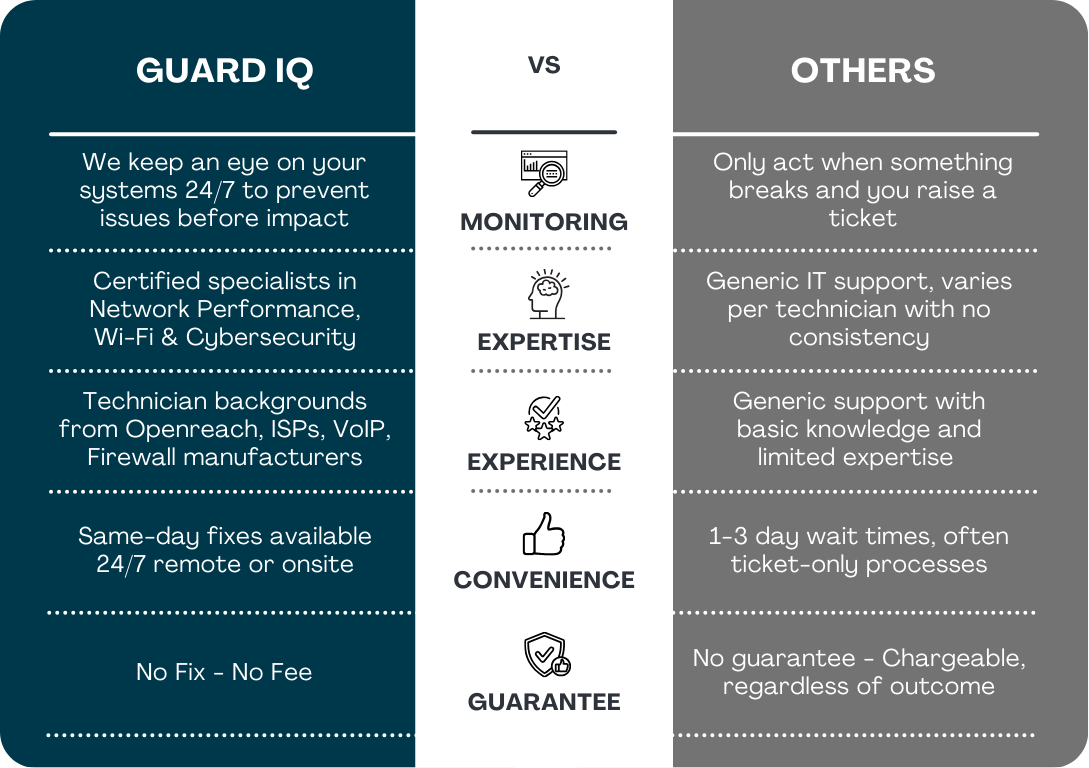 | GUARD IQ | VS | OTHERS |
|---|---|---|
| We keep an eye on your systems 24/7 to prevent issues before impact | MONITORING | Only act when something breaks and you raise a ticket |
| Certified specialists in Network Performance, Wi-Fi & Cybersecurity | EXPERTISE | Generic IT support, varies per technician with no consistency |
| Technician backgrounds from Openreach, ISPs, VoIP, Firewall manufacturers | EXPERIENCE | Generic support with basic knowledge and limited expertise |
| Same-day fixes available 24/7 remote or onsite | CONVENIENCE | 1-3 day wait times, often ticket-only processes |
| No Fix - No Fee | GUARANTEE | No guarantee - Chargeable, regardless of outcome |